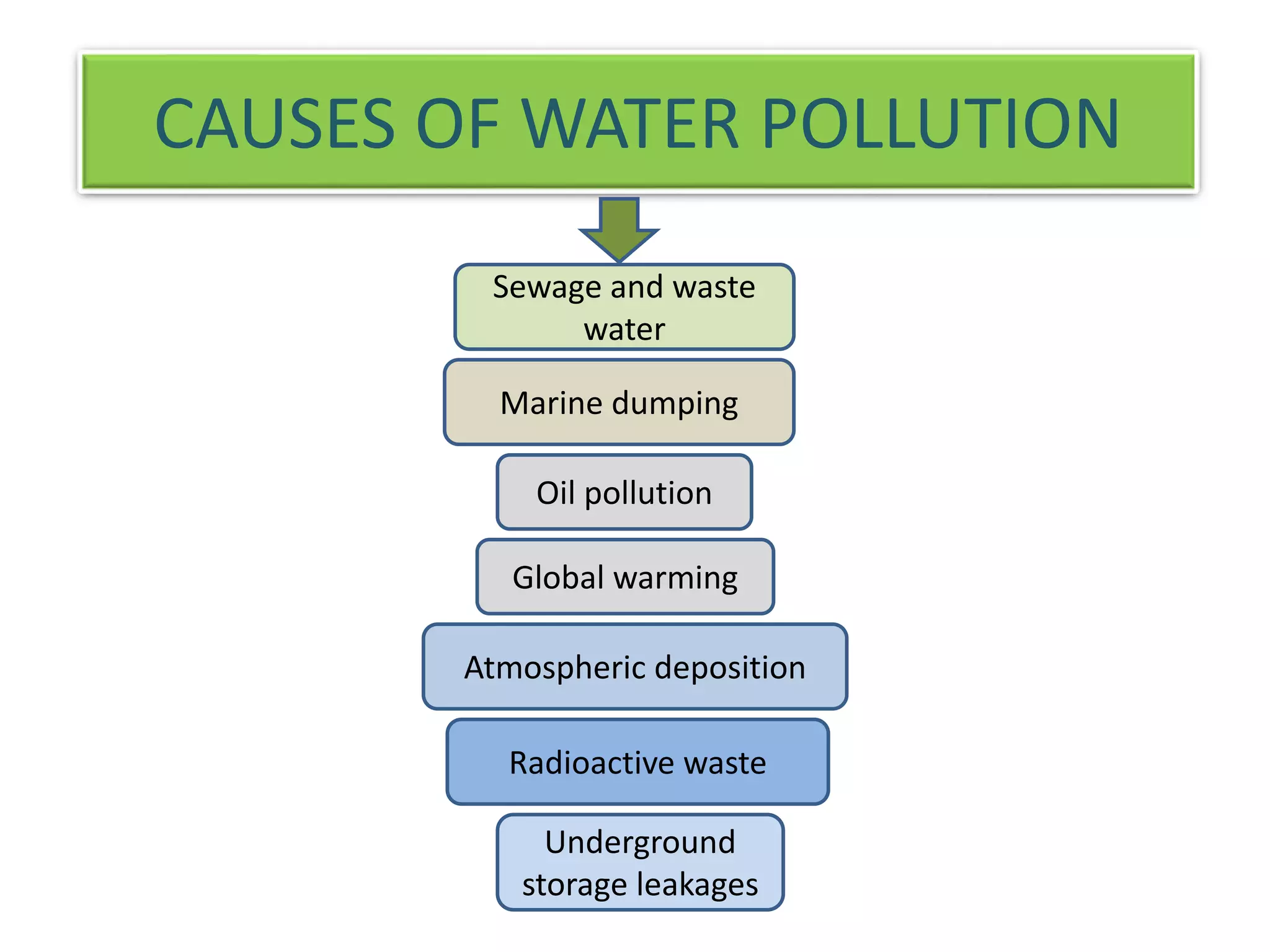 CAUSES OF WATER POLLUTION

Sewage and waste water

Marine dumping

Oil pollution

Global warming

Atmospheric deposition

Radioactive waste

Underground storage leakages